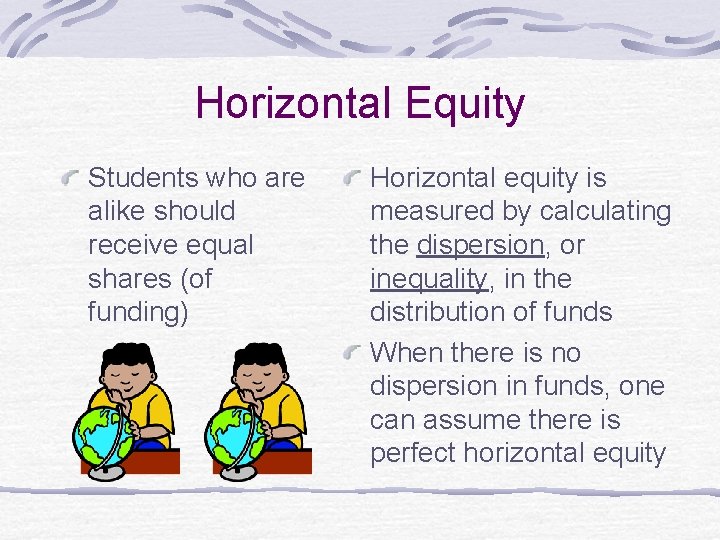 Horizontal Equity

Students who are alike should receive equal shares (of funding)

Horizontal equity is measured by calculating the dispersion, or inequality, in the distribution of funds

When there is no dispersion in funds, one can assume there is perfect horizontal equity